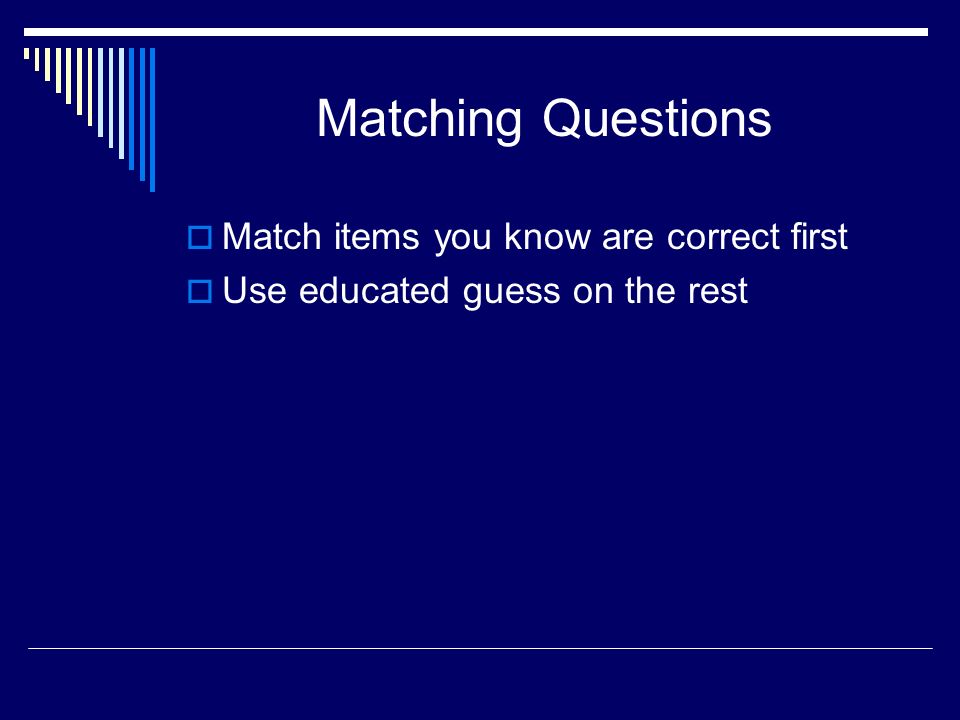 Matching Questions

Match items you know are correct first
Use educated guess on the rest